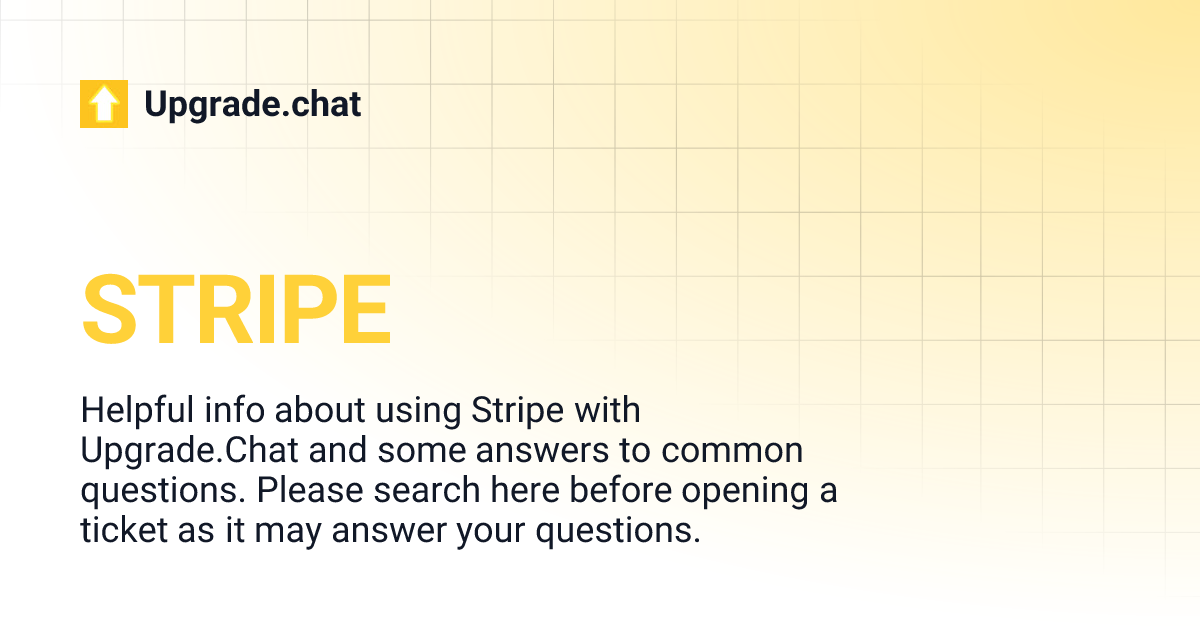 Upgrade.chat

STRIPE

Helpful info about using Stripe with Upgrade.Chat and some answers to common questions. Please search here before opening a ticket as it may answer your questions.